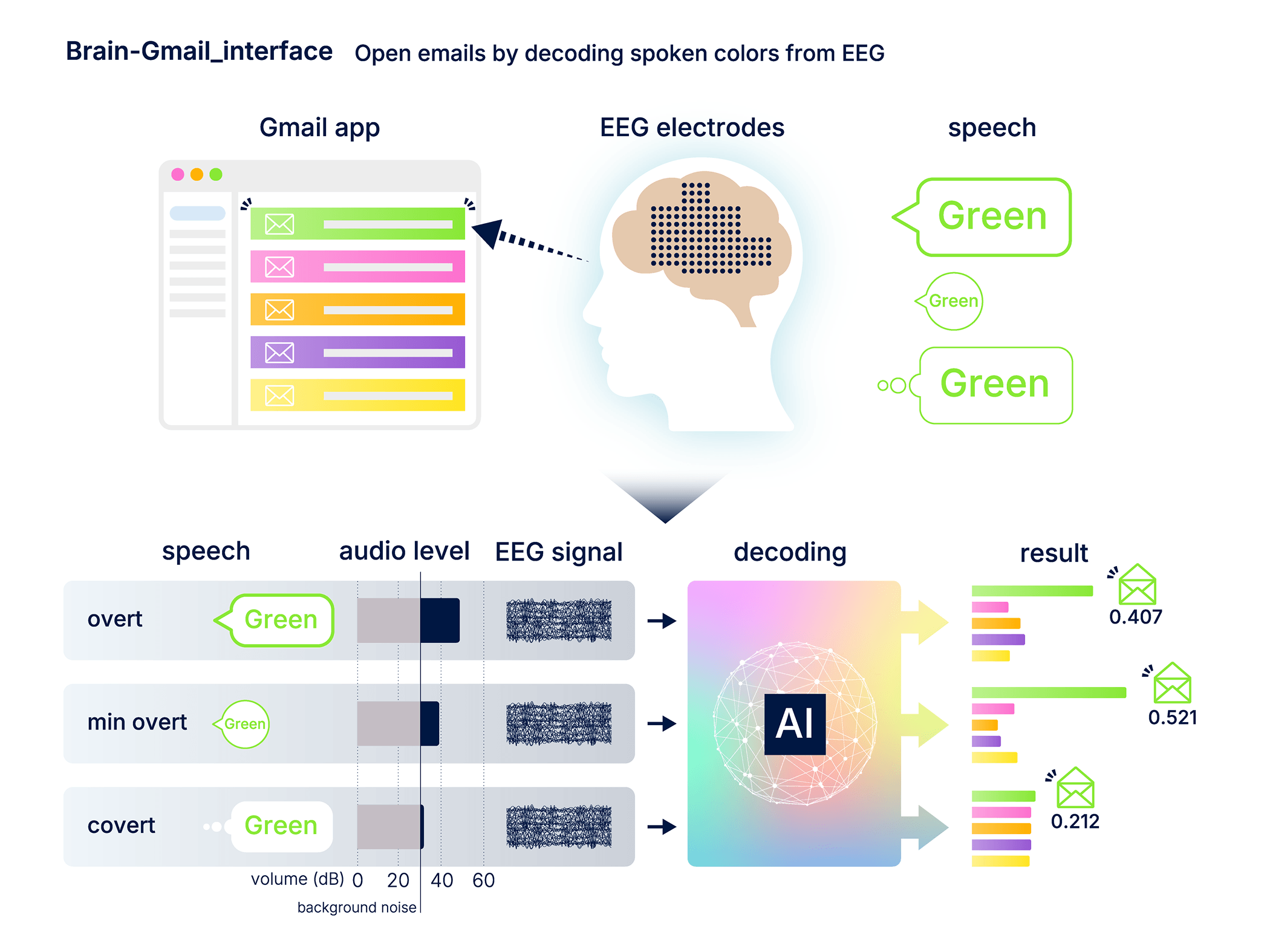 Brain-Gmail_interface Open emails by decoding spoken colors from EEG

Gmail app

EEG electrodes

speech

Green

Green

Green

speech

audio level

EEG signal

decoding

result

overt

Green

min overt

Green

covert

Green

volume (dB) 0 20 40 60

background noise

AI

0.407

0.521

0.212